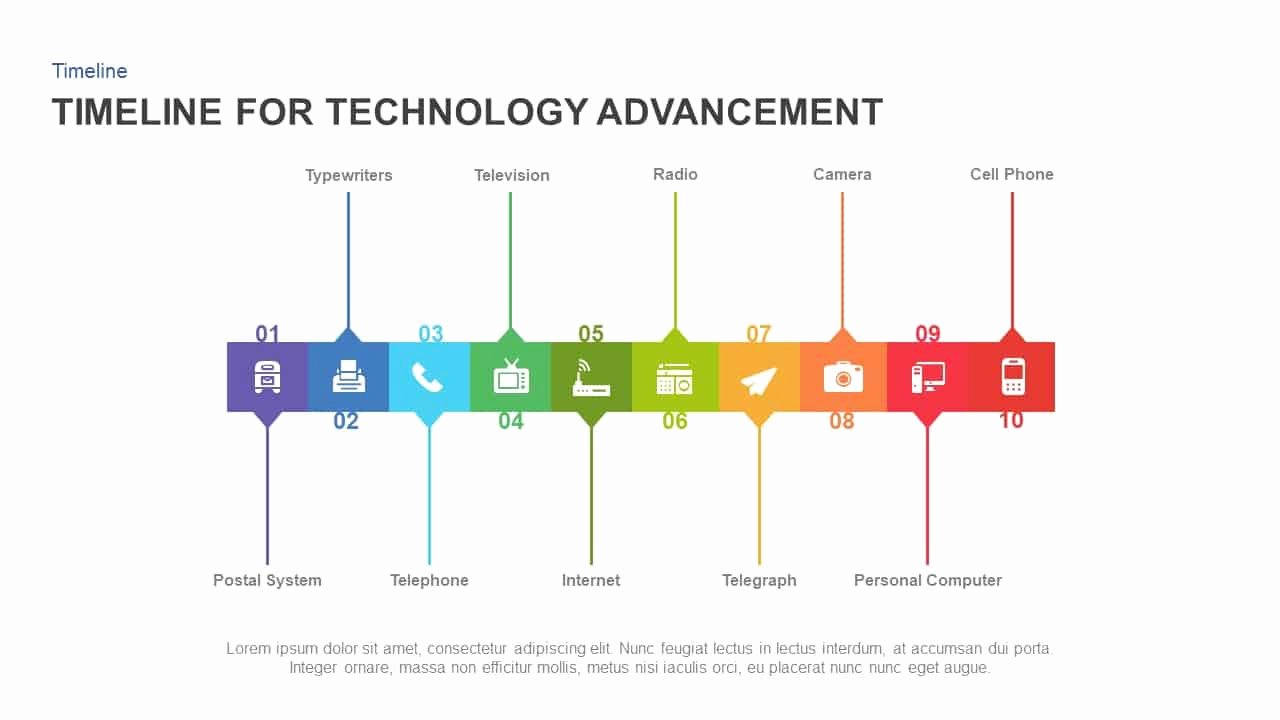 Timeline

TIMELINE FOR TECHNOLOGY ADVANCEMENT

Typewriters

Television

Radio

Camera

Cell Phone

01

03

05

07

09

02

04

06

08

10

Postal System

Telephone

Internet

Telegraph

Personal Computer

Lorem ipsum dolor sit amet, consectetur adipiscing elit. Nunc feugiat lectus in lectus interdum, at accumsan dui porta. Integer ornare, massa non efficitur mollis, metus nisi iaculis orci, eu placerat nunc nunc eget augue.